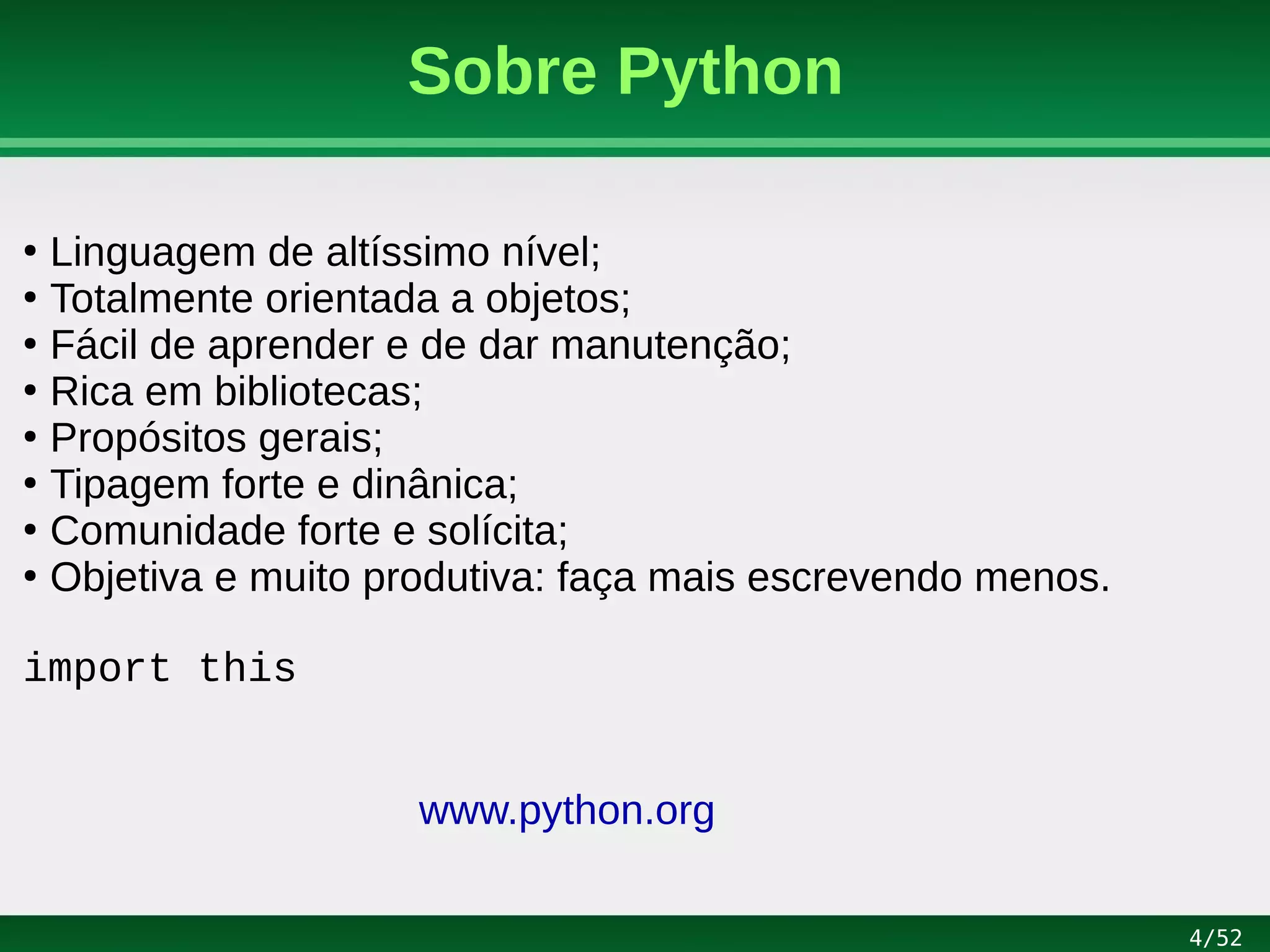 Sobre Python

• Linguagem de altíssimo nível;
• Totalmente orientada a objetos;
• Fácil de aprender e de dar manutenção;
• Rica em bibliotecas;
• Propósitos gerais;
• Tipagem forte e dinânica;
• Comunidade forte e solícita;
• Objetiva e muito produtiva: faça mais escrevendo menos.

import this

www.python.org

4/52